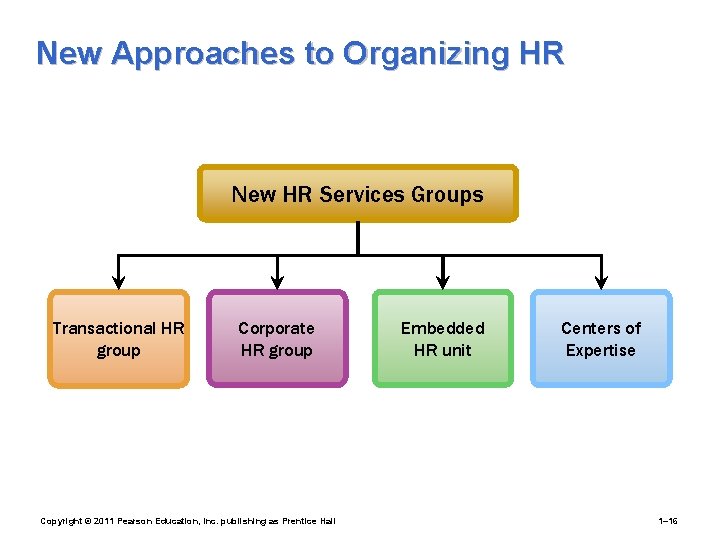 New Approaches to Organizing HR

New HR Services Groups

Transactional HR group

Corporate HR group

Embedded HR unit

Centers of Expertise

Copyright © 2011 Pearson Education, Inc. publishing as Prentice Hall

1–16